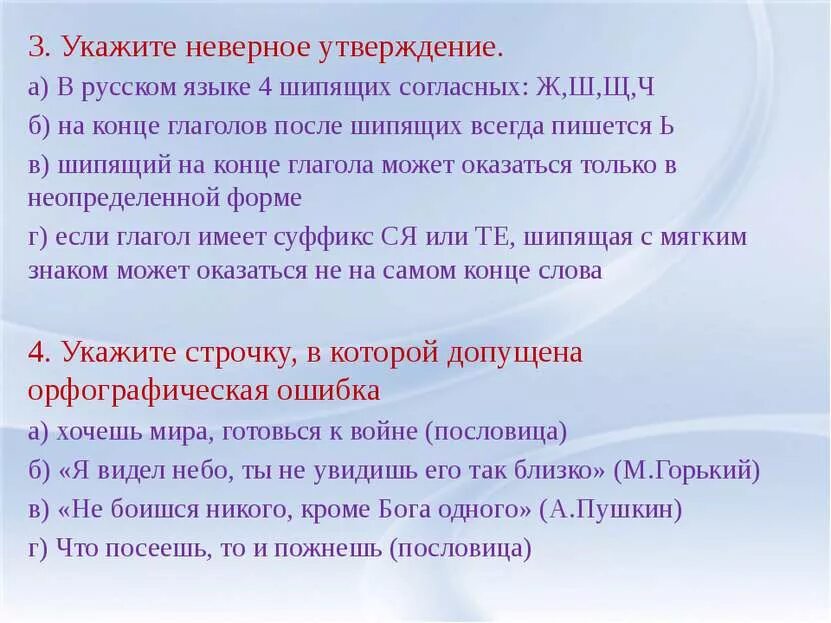 3. Укажите неверное утверждение.
а) В русском языке 4 шипящих согласных: Ж,Ш,Щ,Ч
б) на конце глаголов после шипящих всегда пишется Ь
в) шипящий на конце глагола может оказаться только в неопределенной форме
г) если глагол имеет суффикс СЯ или ТЕ, шипящая с мягким знаком может оказаться не на самом конце слова

4. Укажите строчку, в которой допущена орфографическая ошибка
а) хочешь мира, готовься к войне (пословица)
б) «Я видел небо, ты не увидишь его так близко» (М.Горький)
в) «Не боишся никого, кроме Бога одного» (А.Пушкин)
г) Что посеешь, то и пожнешь (пословица)